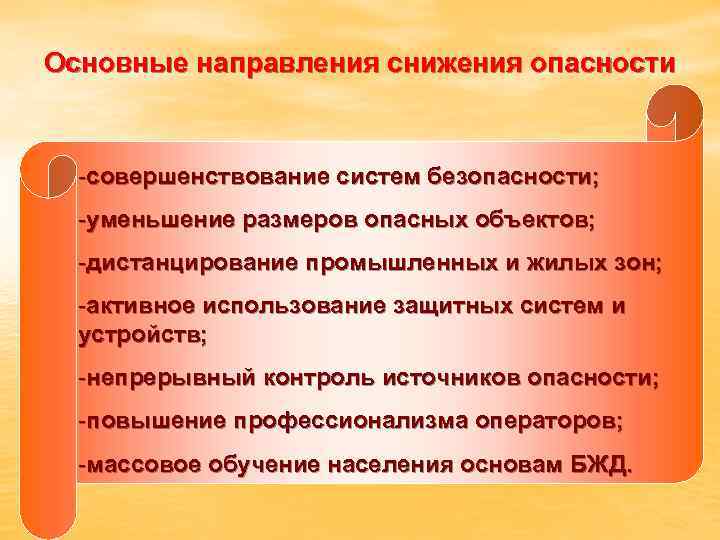 Основные направления снижения опасности

-совершенствование систем безопасности;

-уменьшение размеров опасных объектов;

-дистанцирование промышленных и жилых зон;

-активное использование защитных систем и устройств;

-непрерывный контроль источников опасности;

-повышение профессионализма операторов;

-массовое обучение населения основам БЖД.